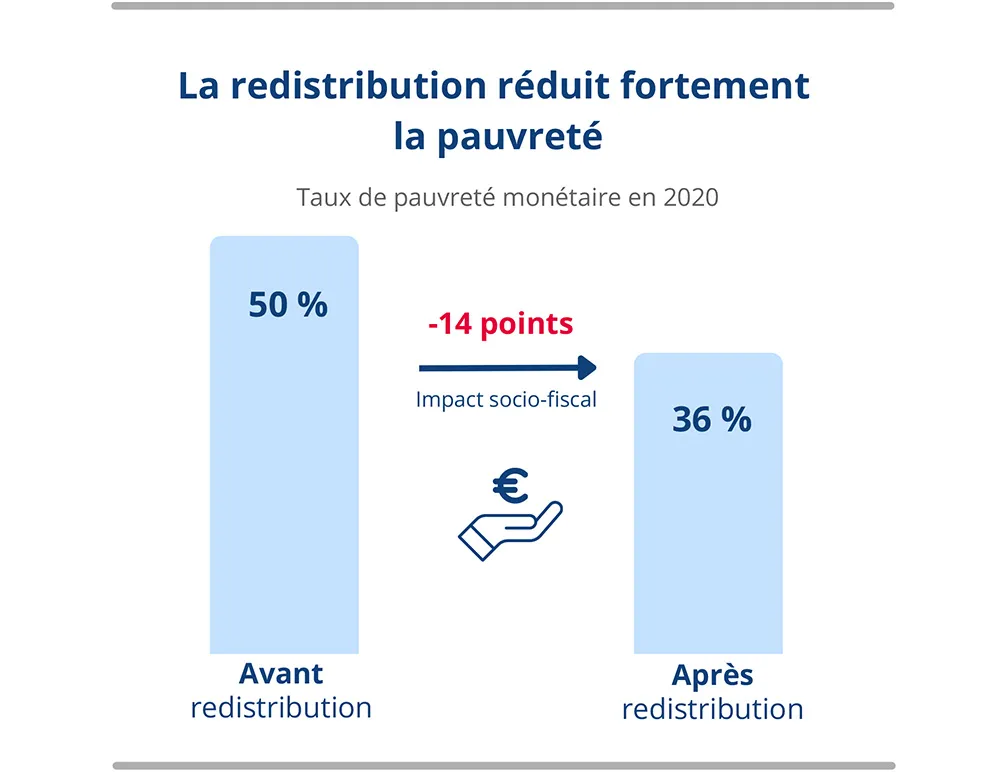 La redistribution réduit fortement la pauvreté

Taux de pauvreté monétaire en 2020

50 %

-14 points

Impact socio-fiscal

€

36 %

Avant
redistribution

Après
redistribution